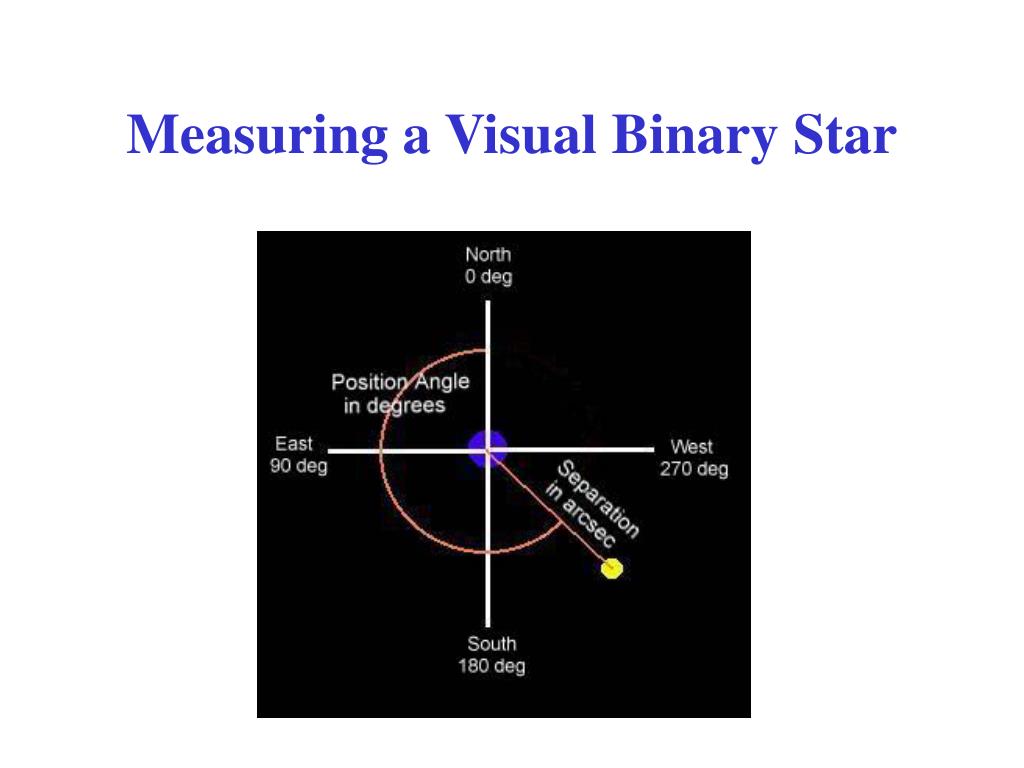 Measuring a Visual Binary Star

North
0 deg

Position Angle
in degrees

East
90 deg

West
270 deg

Separation
in arcsec

South
180 deg